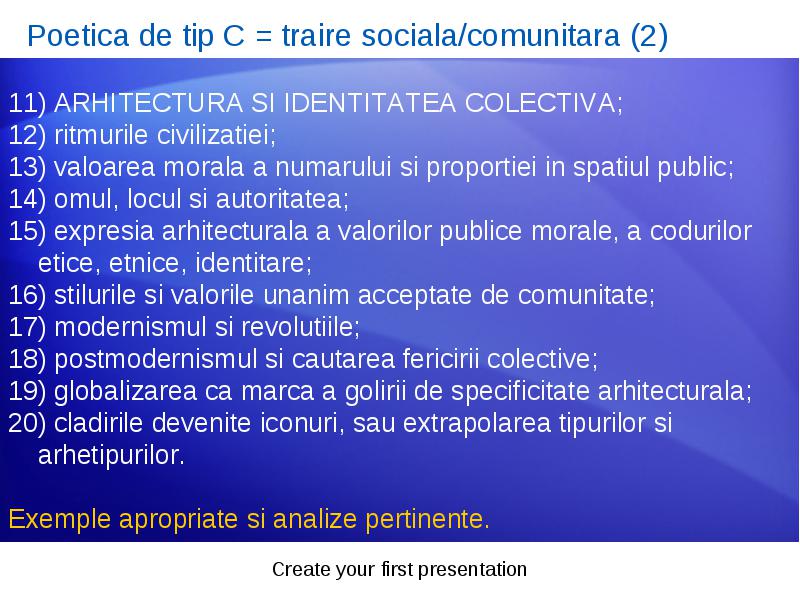 Poetica de tip C = traire sociala/comunitara (2)

11) ARHITECTURA SI IDENTITATEA COLECTIVA;
12) ritmurile civilizatiei;
13) valoarea morala a numarului si proportiei in spatiul public;
14) omul, locul si autoritatea;
15) expresia arhitecturala a valorilor publice morale, a codurilor etice, etnice, identitare;
16) stilurile si valorile unanim acceptate de comunitate;
17) modernismul si revolutiile;
18) postmodernismul si cautarea fericirii colective;
19) globalizarea ca marca a golirii de specificitate arhitecturala;
20) cladirile devenite iconuri, sau extrapolarea tipurilor si arhetipurilor.

Exemple apropriate si analize pertinente.

Create your first presentation